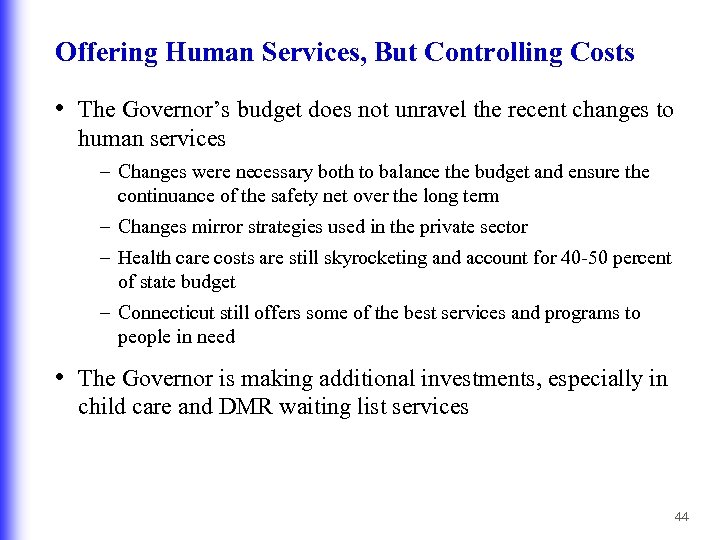 Offering Human Services, But Controlling Costs

• The Governor's budget does not unravel the recent changes to human services

– Changes were necessary both to balance the budget and ensure the continuance of the safety net over the long term

– Changes mirror strategies used in the private sector

– Health care costs are still skyrocketing and account for 40-50 percent of state budget

– Connecticut still offers some of the best services and programs to people in need

• The Governor is making additional investments, especially in child care and DMR waiting list services

44